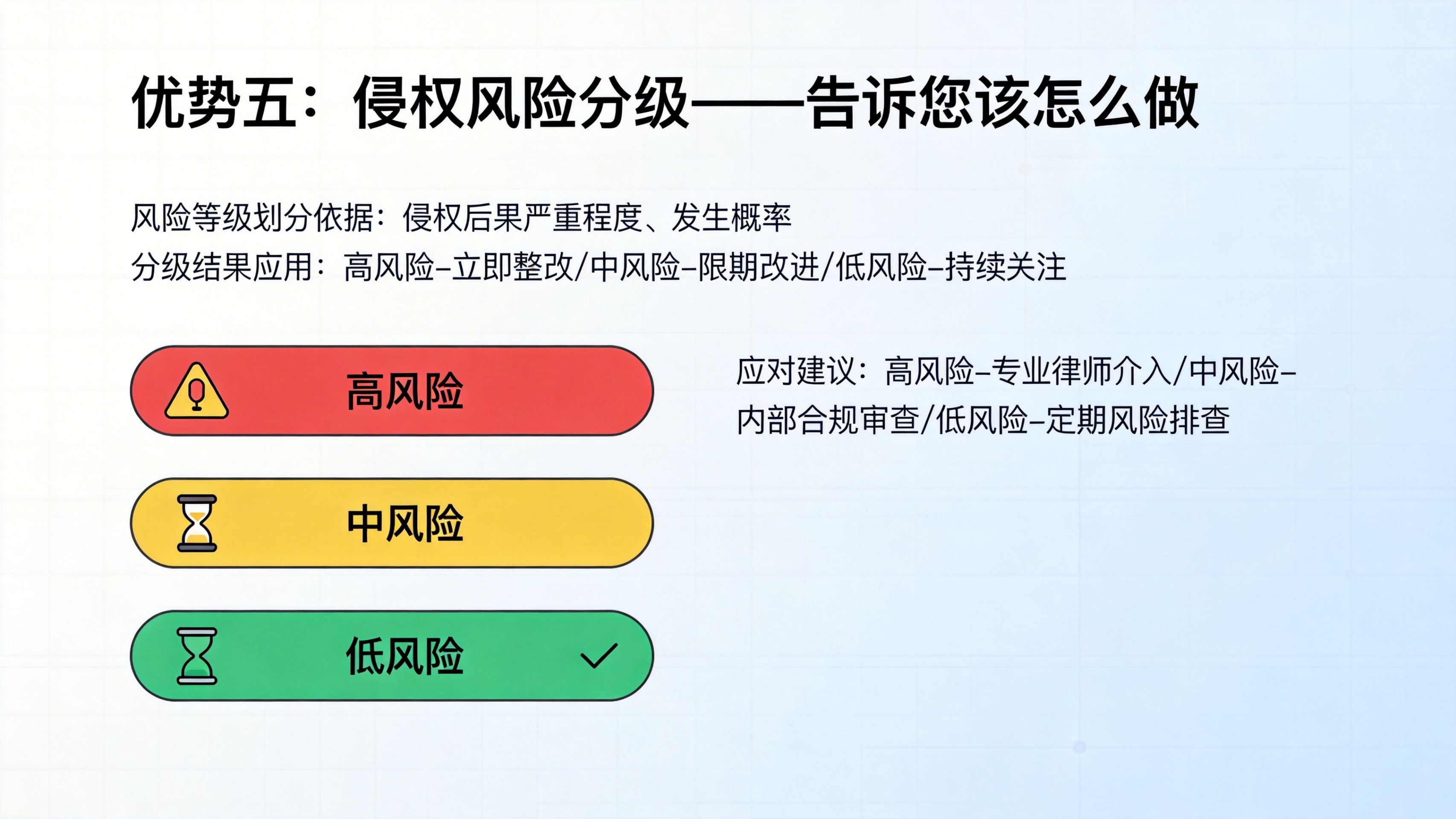 优势五：侵权风险分级——告诉您该怎么做

风险等级划分依据：侵权后果严重程度、发生概率
分级结果应用：高风险–立即整改/中风险–限期改进/低风险–持续关注

高风险

中风险

低风险

应对建议：高风险–专业律师介入/中风险–内部合规审查/低风险–定期风险排查